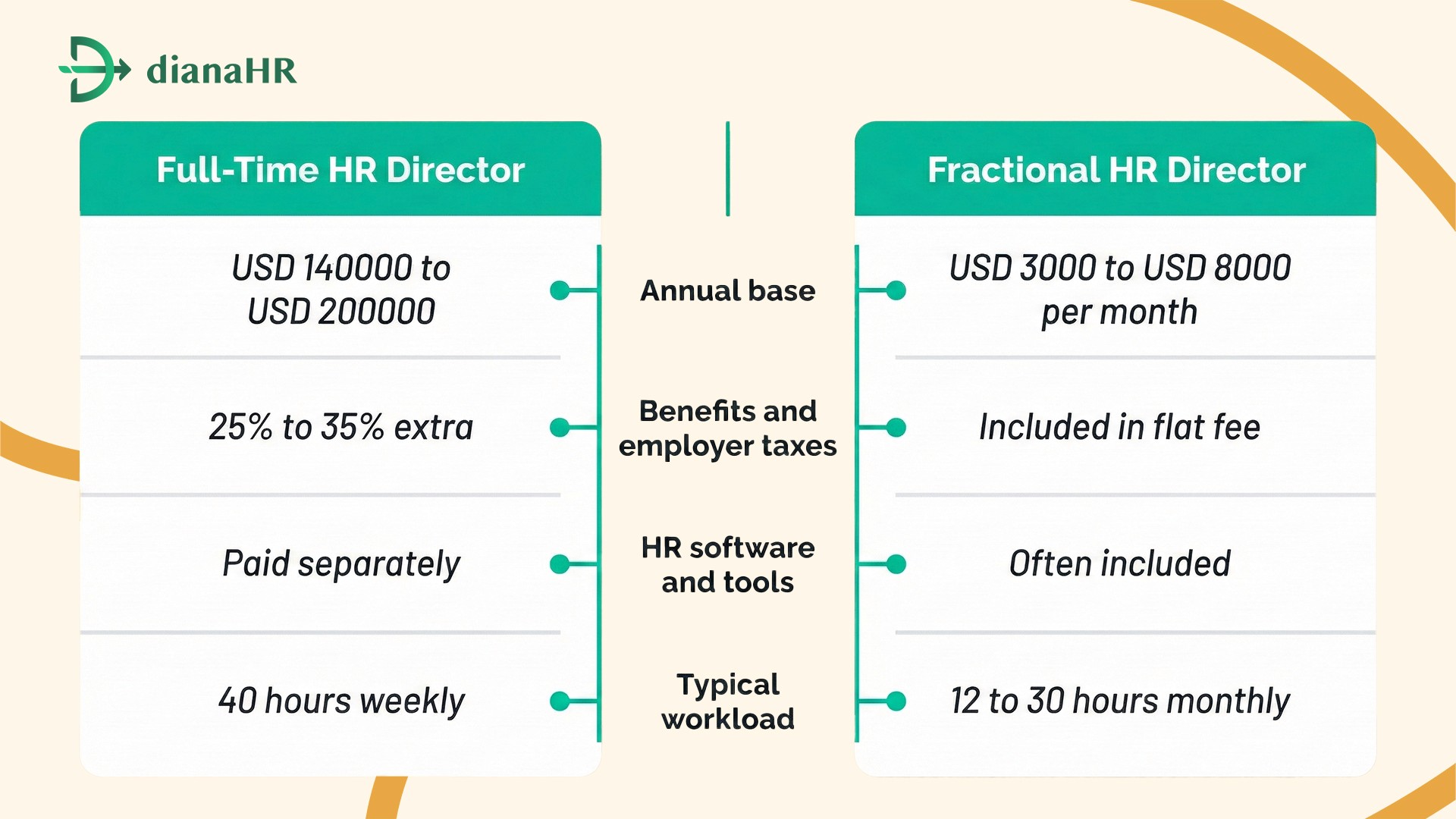 dianaHR

| Full-Time HR Director | | Fractional HR Director |
|---|---|---|
| USD 140000 to USD 200000 | Annual base | USD 3000 to USD 8000 per month |
| 25% to 35% extra | Benefits and employer taxes | Included in flat fee |
| Paid separately | HR software and tools | Often included |
| 40 hours weekly | Typical workload | 12 to 30 hours monthly |